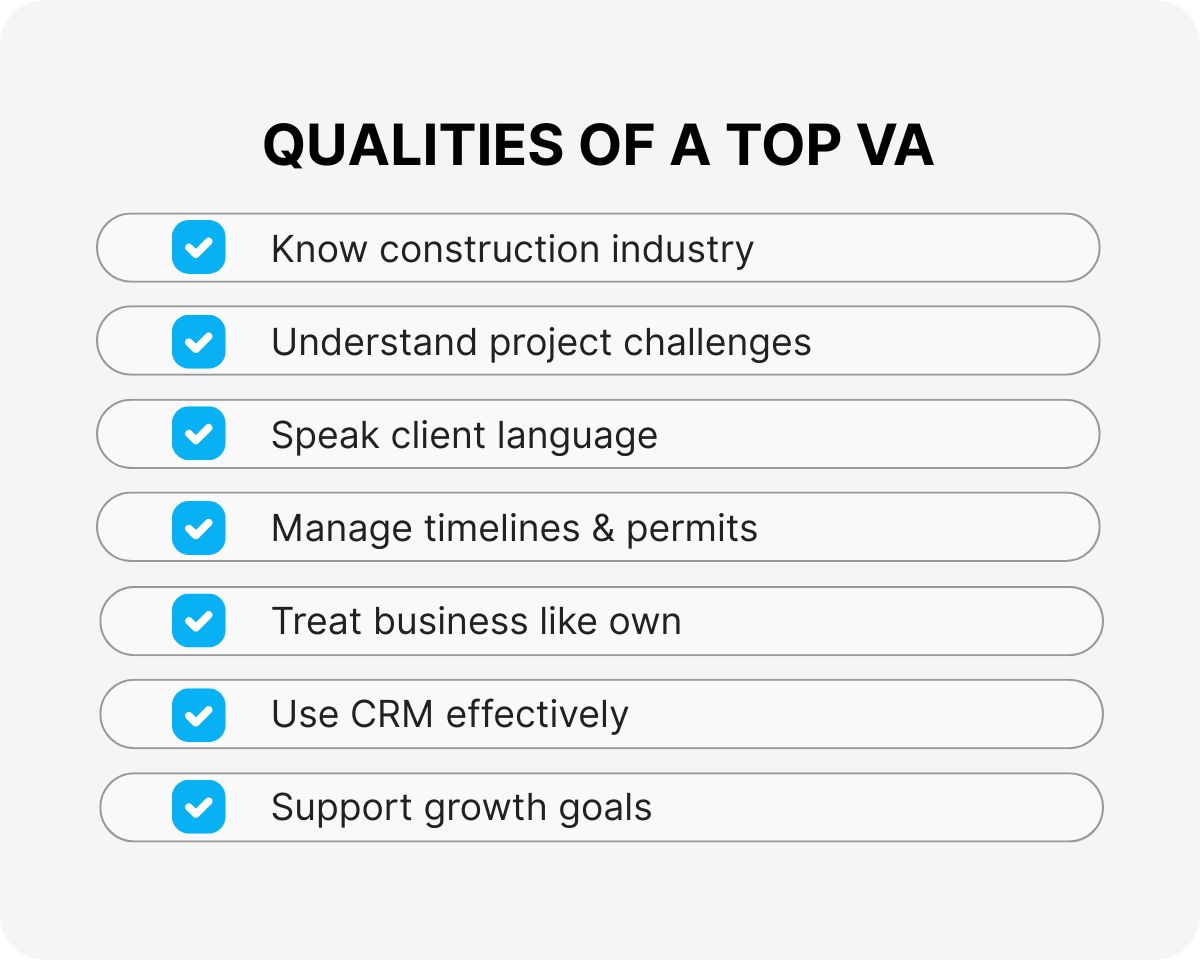 QUALITIES OF A TOP VA

Know construction industry

Understand project challenges

Speak client language

Manage timelines & permits

Treat business like own

Use CRM effectively

Support growth goals